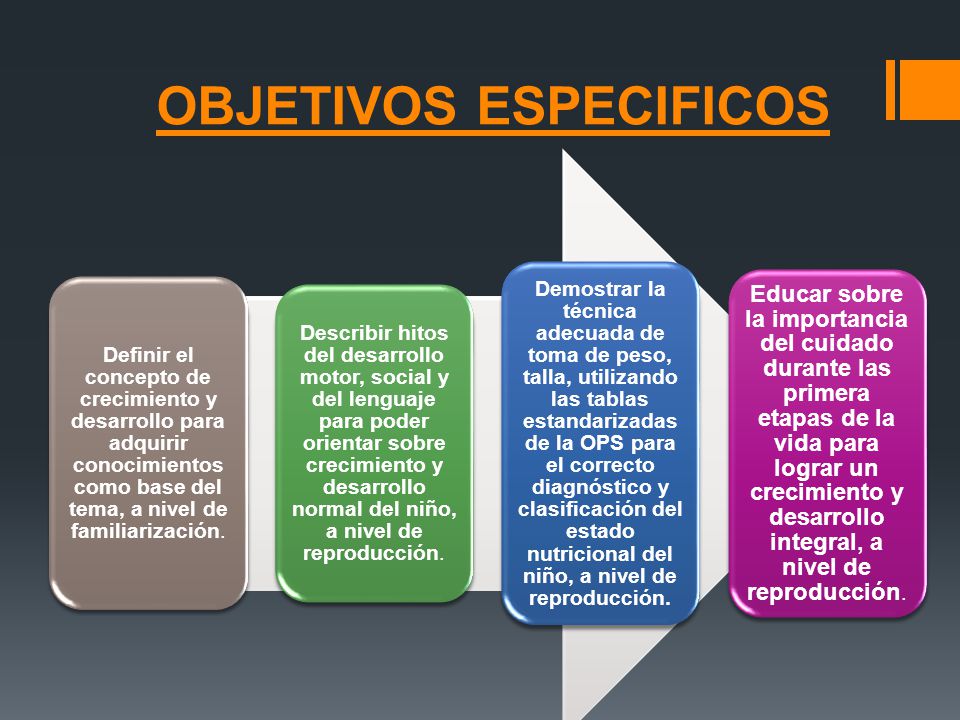 OBJETIVOS ESPECIFICOS

Definir el concepto de crecimiento y desarrollo para adquirir conocimientos como base del tema, a nivel de familiarización.

Describir hitos del desarrollo motor, social y del lenguaje para poder orientar sobre crecimiento y desarrollo normal del niño, a nivel de reproducción.

Demostrar la técnica adecuada de toma de peso, talla, utilizando las tablas estandarizadas de la OPS para el correcto diagnóstico y clasificación del estado nutricional del niño, a nivel de reproducción.

Educar sobre la importancia del cuidado durante las primera etapas de la vida para lograr un crecimiento y desarrollo integral, a nivel de reproducción.